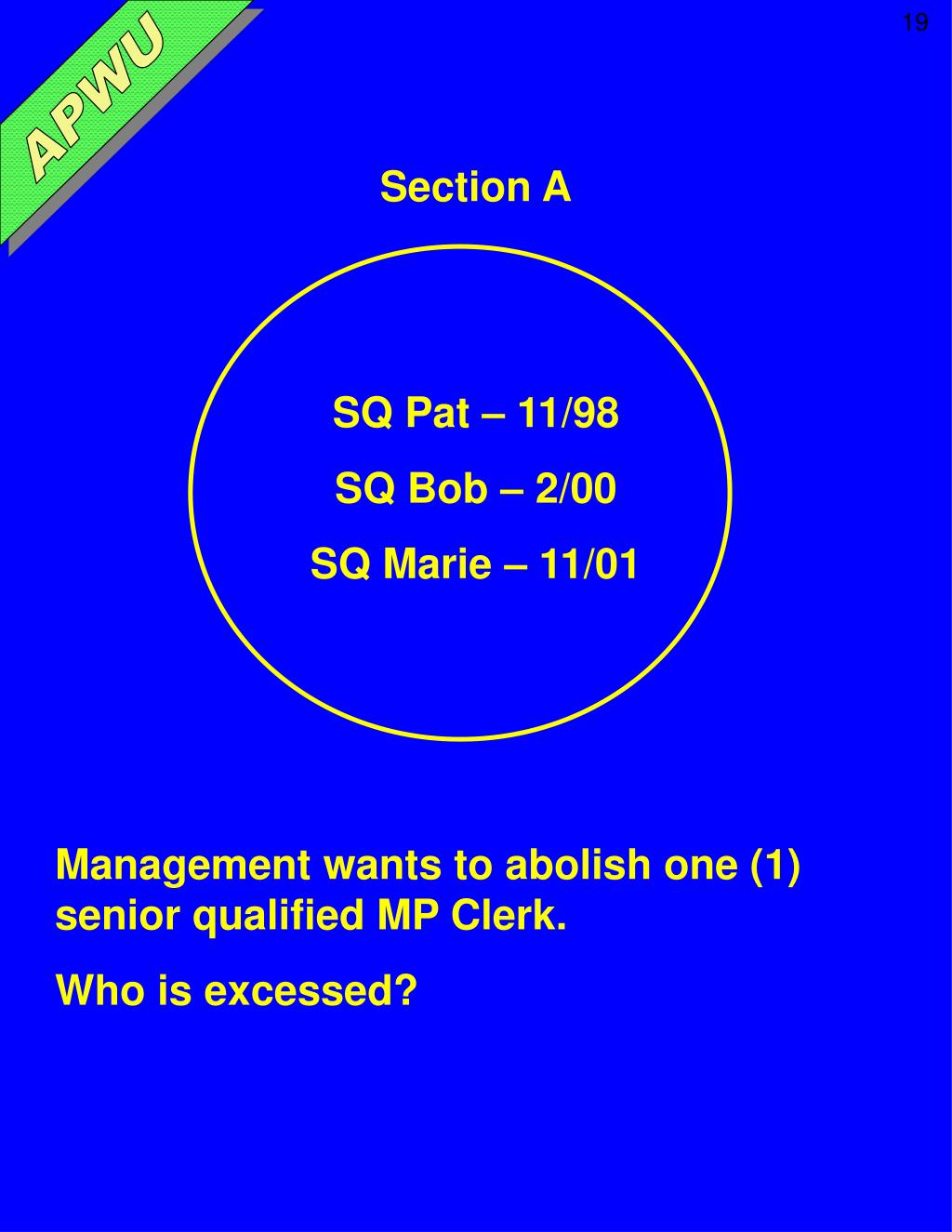 APWU

19

Section A

SQ Pat – 11/98

SQ Bob – 2/00

SQ Marie – 11/01

Management wants to abolish one (1) senior qualified MP Clerk.

Who is excessed?